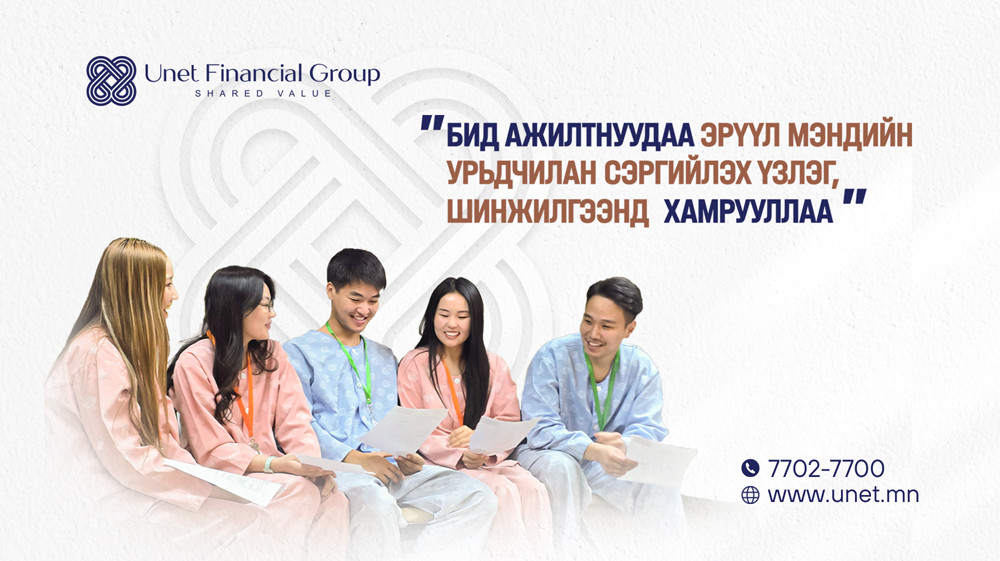 Unet Financial Group
SHARED VALUE

"БИД АЖИЛТНУУДАА ЭРҮҮЛ МЭНДИЙН УРЬДЧИЛАН СЭРГИЙЛЭХ ҮЗЛЭГ, ШИНЖИЛГЭЭНД ХАМРУУЛЛАА"

7702-7700
www.unet.mn